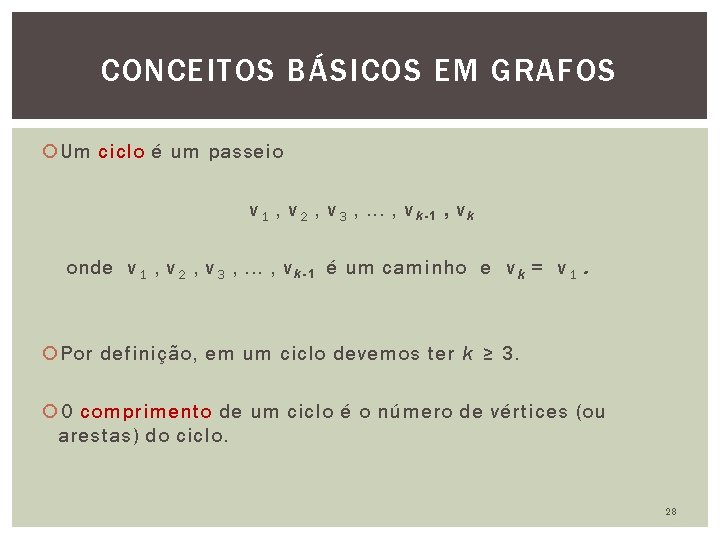 CONCEITOS BÁSICOS EM GRAFOS

Um ciclo é um passeio

$v_1, v_2, v_3, \ldots, v_{k-1}, v_k$

onde $v_1, v_2, v_3, \ldots, v_{k-1}$ é um caminho e $v_k = v_1$.

Por definição, em um ciclo devemos ter $k \geq 3$.

O comprimento de um ciclo é o número de vértices (ou arestas) do ciclo.

28